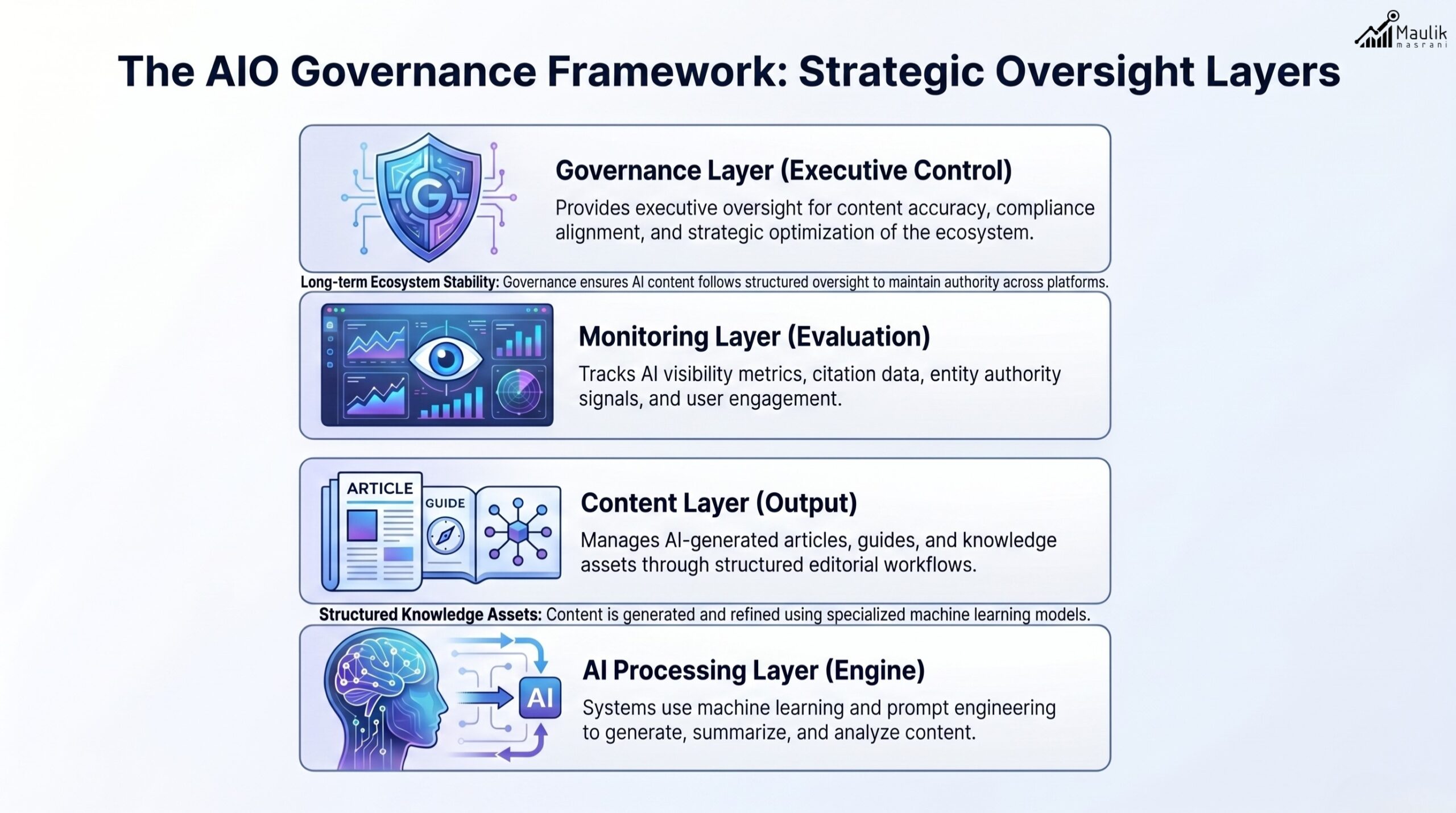 Maulik masrani

The AIO Governance Framework: Strategic Oversight Layers

G

Governance Layer (Executive Control)

Provides executive oversight for content accuracy, compliance alignment, and strategic optimization of the ecosystem.

Long-term Ecosystem Stability: Governance ensures AI content follows structured oversight to maintain authority across platforms.

Monitoring Layer (Evaluation)

Tracks AI visibility metrics, citation data, entity authority signals, and user engagement.

ARTICLE

GUIDE

Content Layer (Output)

Manages AI-generated articles, guides, and knowledge assets through structured editorial workflows.

Structured Knowledge Assets: Content is generated and refined using specialized machine learning models.

AI

AI Processing Layer (Engine)

Systems use machine learning and prompt engineering to generate, summarize, and analyze content.